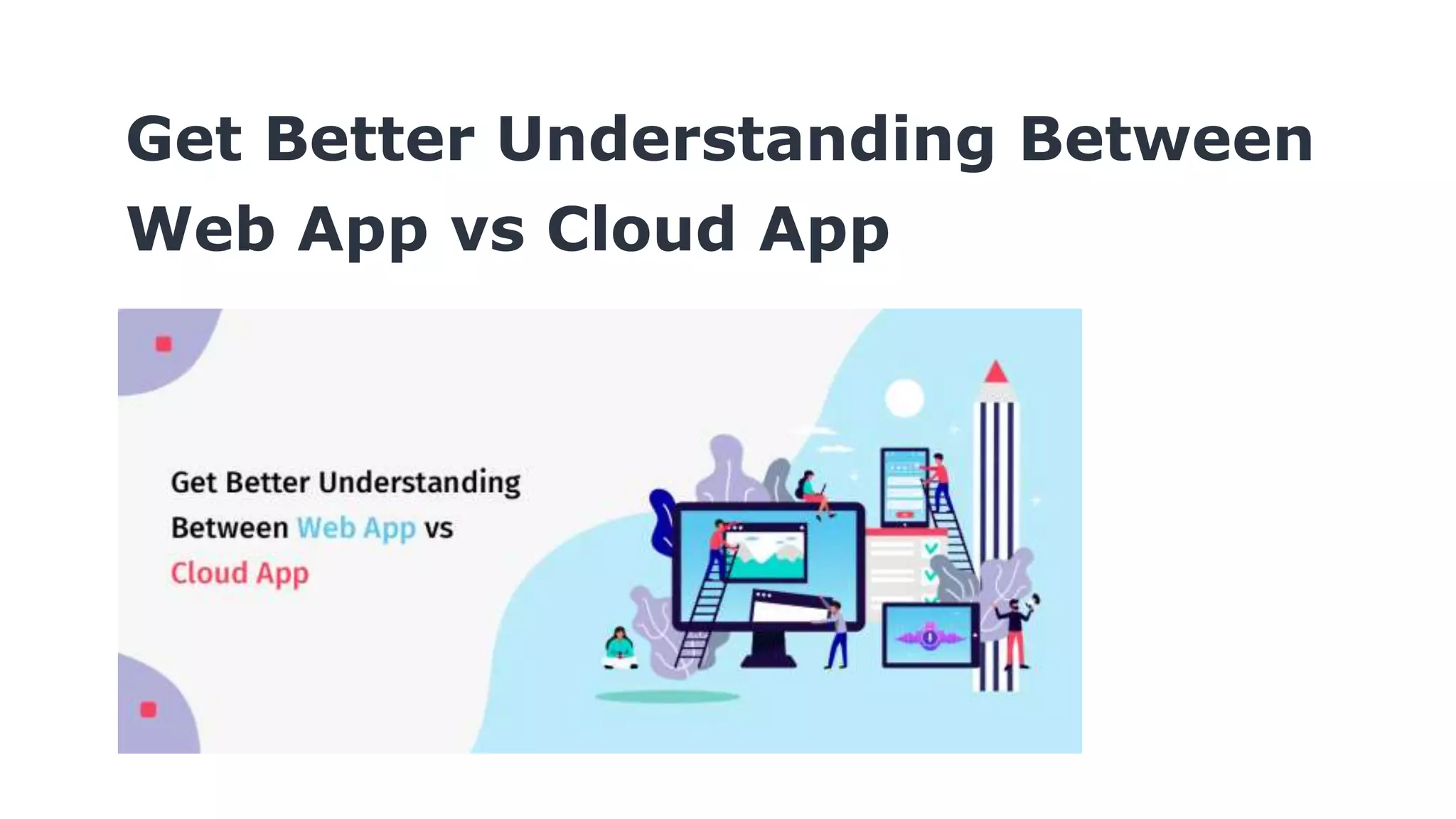 Get Better Understanding Between Web App vs Cloud App

Get Better Understanding Between Web App vs Cloud App